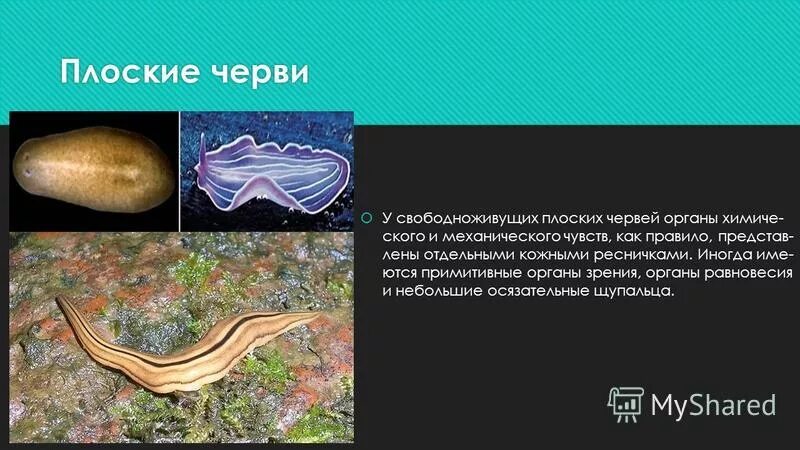 Плоские черви

У свободноживущих плоских червей органы химического и механического чувств, как правило, представлены отдельными кожными ресничками. Иногда имеются примитивные органы зрения, органы равновесия и небольшие осязательные щупальца.

MyShared